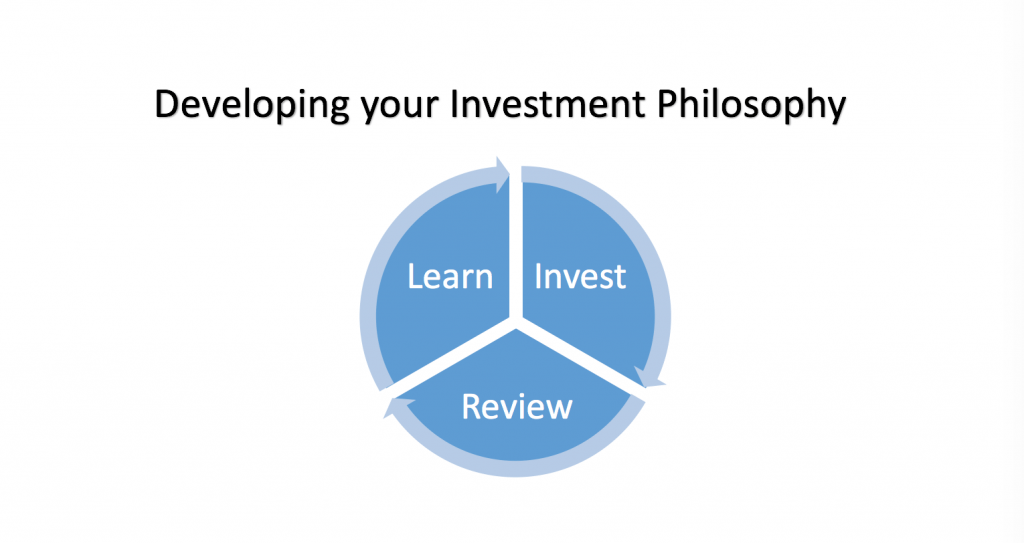 Developing your Investment Philosophy

Learn

Invest

Review